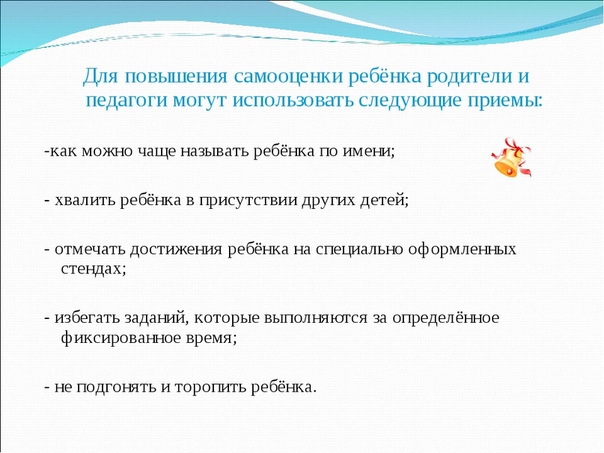 Для повышения самооценки ребёнка родители и педагоги могут использовать следующие приемы:

-как можно чаще называть ребёнка по имени;

- хвалить ребёнка в присутствии других детей;

- отмечать достижения ребёнка на специально оформленных стендах;

- избегать заданий, которые выполняются за определённое фиксированное время;

- не подгонять и торопить ребёнка.